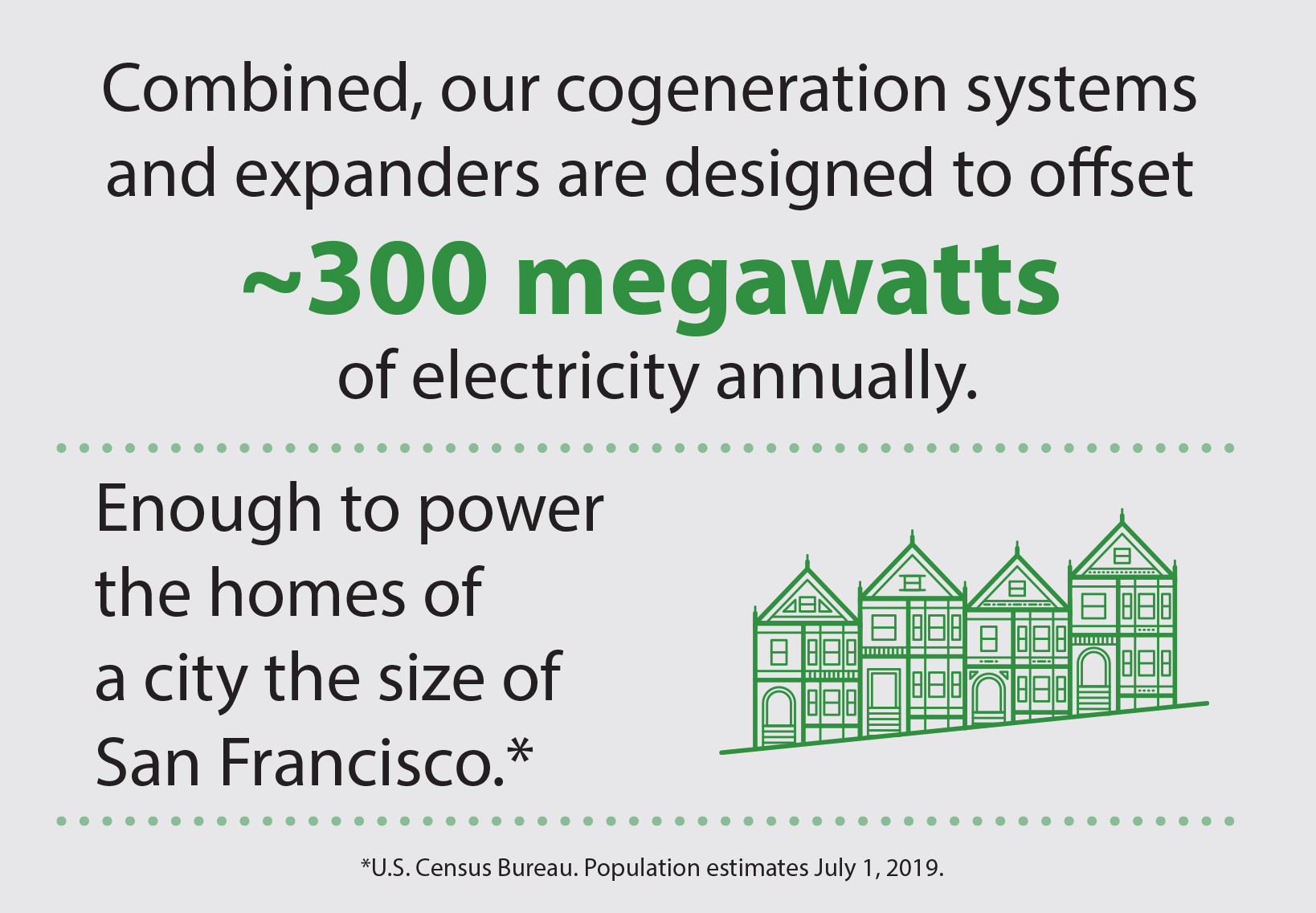 Combined, our cogeneration systems and expanders are designed to offset

~300 megawatts

of electricity annually.

Enough to power the homes of a city the size of San Francisco.*

*U.S. Census Bureau. Population estimates July 1, 2019.